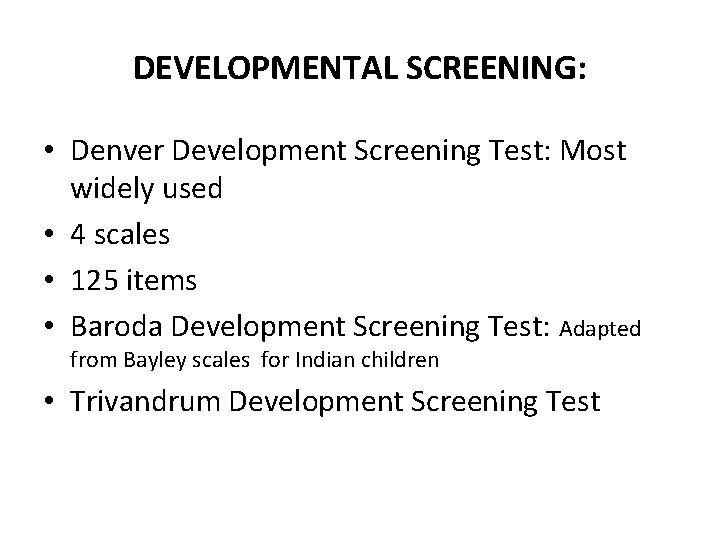 DEVELOPMENTAL SCREENING:

• Denver Development Screening Test: Most widely used
• 4 scales
• 125 items
• Baroda Development Screening Test: Adapted from Bayley scales for Indian children
• Trivandrum Development Screening Test